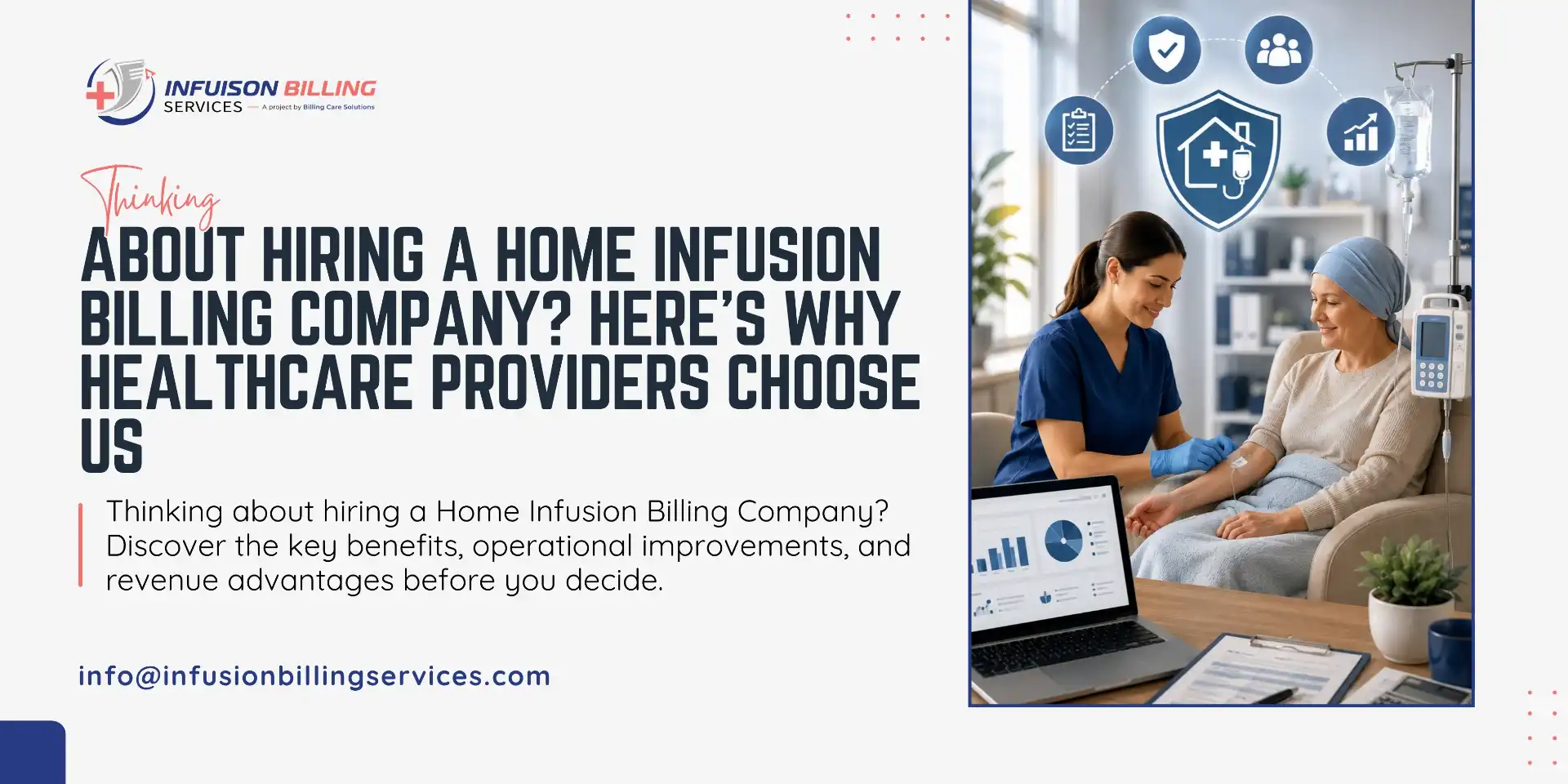 INFUISON BILLING
SERVICES — A project by Billing Care Solutions

Thinking
ABOUT HIRING A HOME INFUSION BILLING COMPANY? HERE'S WHY HEALTHCARE PROVIDERS CHOOSE US

Thinking about hiring a Home Infusion Billing Company? Discover the key benefits, operational improvements, and revenue advantages before you decide.

info@infusionbillingservices.com